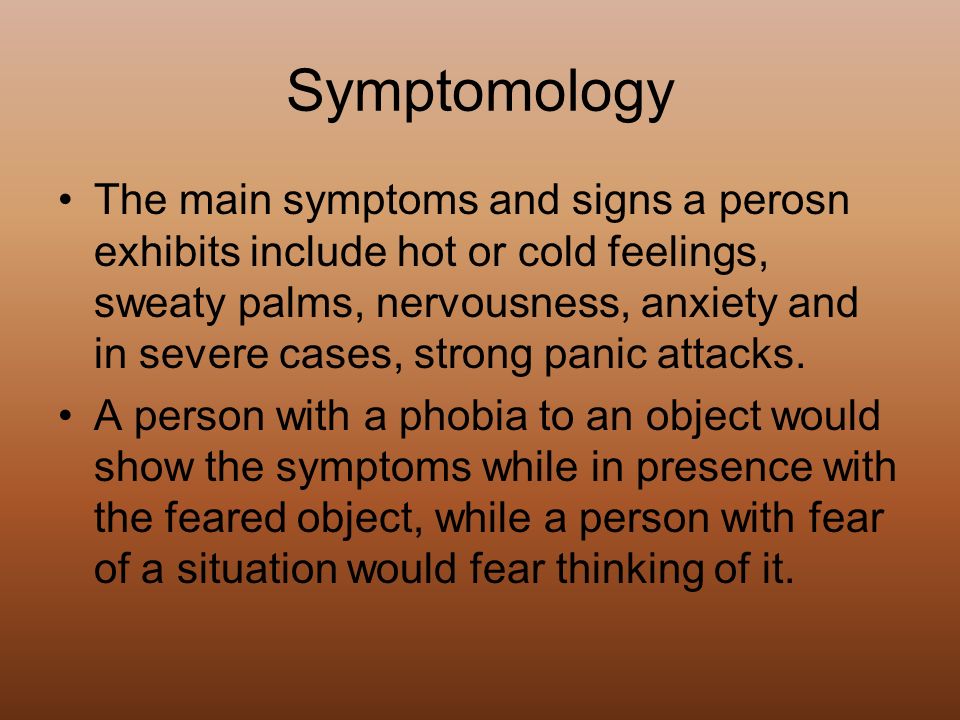 Symptomology

• The main symptoms and signs a perosn exhibits include hot or cold feelings, sweaty palms, nervousness, anxiety and in severe cases, strong panic attacks.

• A person with a phobia to an object would show the symptoms while in presence with the feared object, while a person with fear of a situation would fear thinking of it.